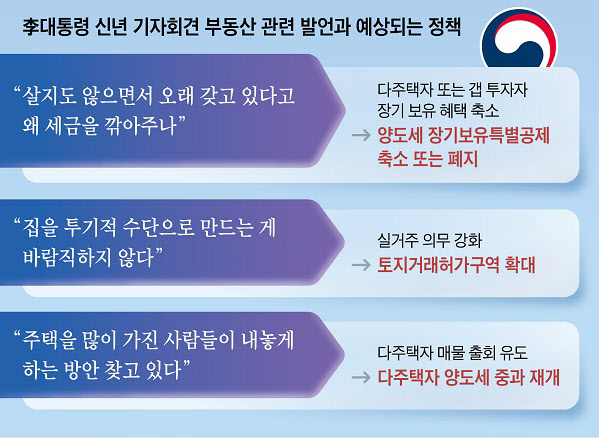 李대통령 신년 기자회견 부동산 관련 발언과 예상되는 정책

“살지도 않으면서 오래 갖고 있다고 왜 세금을 깎아주나”

다주택자 또는 갭 투자자 장기 보유 혜택 축소
→ 양도세 장기보유특별공제 축소 또는 폐지

“집을 투기적 수단으로 만드는 게 바람직하지 않다”

실거주 의무 강화
→ 토지거래허가구역 확대

“주택을 많이 가진 사람들이 내놓게 하는 방안 찾고 있다”

다주택자 매물 출회 유도
→ 다주택자 양도세 중과 재개